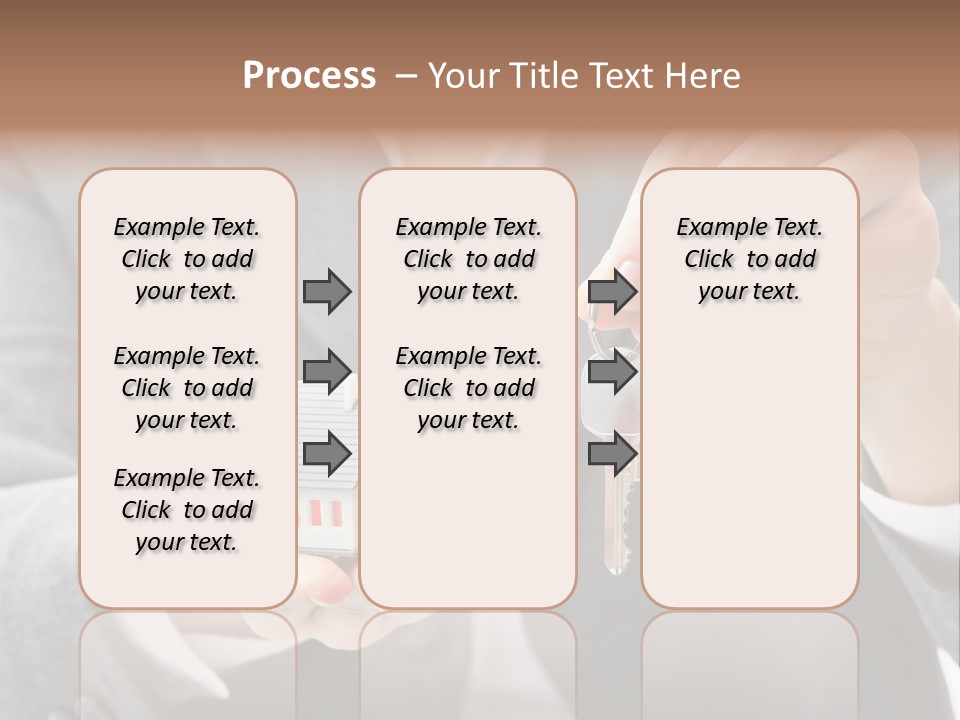 Process – Your Title Text Here

Example Text. Click to add your text.

Example Text. Click to add your text.

Example Text. Click to add your text.

Example Text. Click to add your text.

Example Text. Click to add your text.

Example Text. Click to add your text.